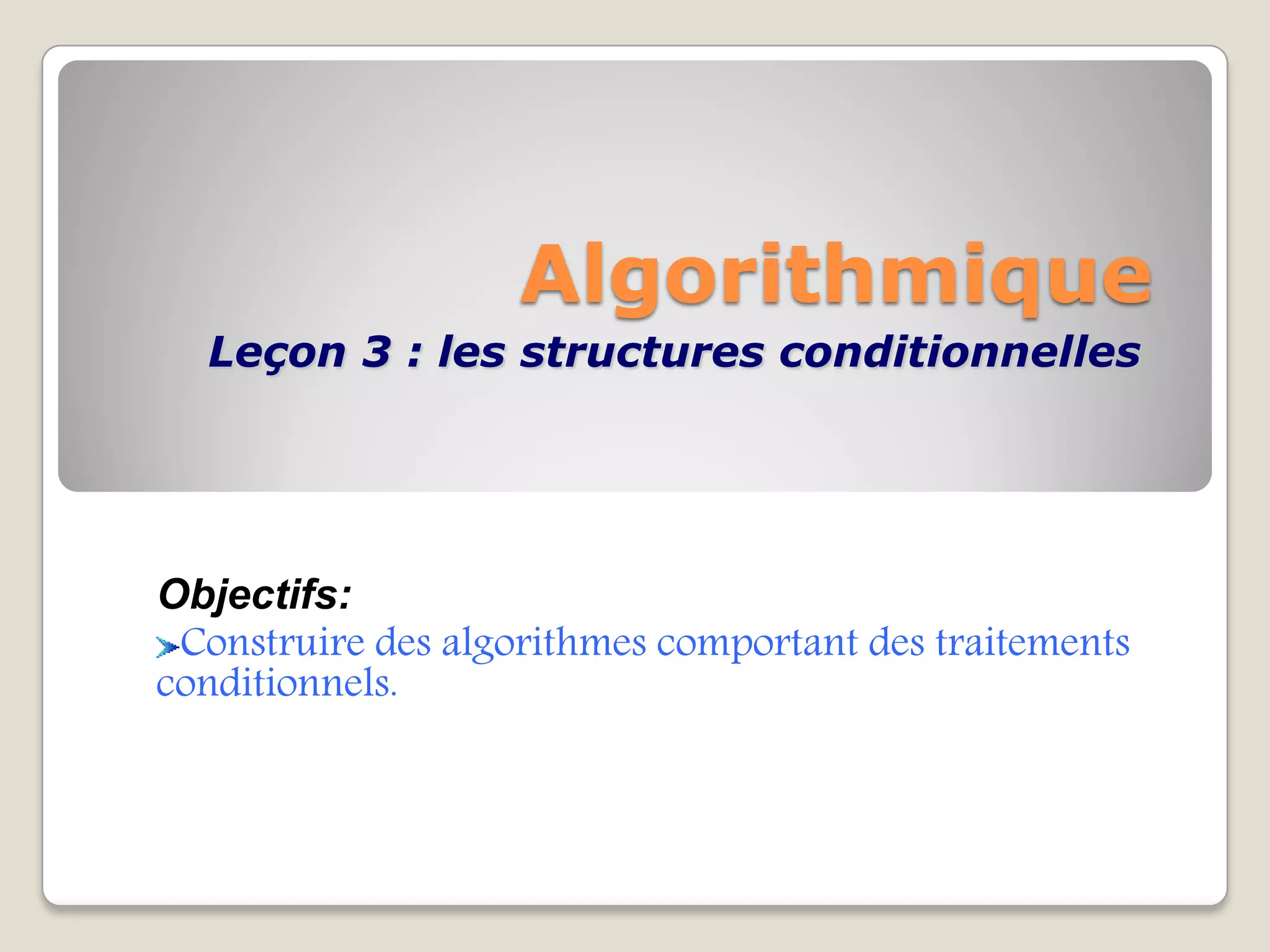 Algorithmique
Leçon 3 : les structures conditionnelles

Objectifs:
Construire des algorithmes comportant des traitements conditionnels.